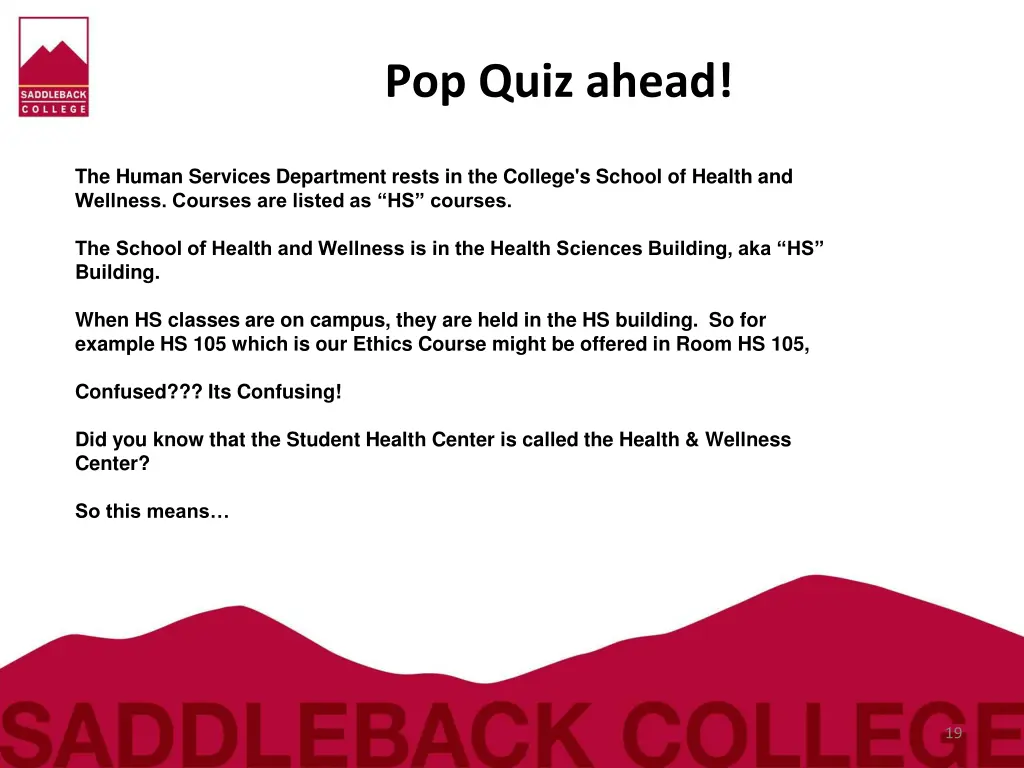 SADDLEBACK COLLEGE

Pop Quiz ahead!

The Human Services Department rests in the College's School of Health and Wellness. Courses are listed as “HS” courses.

The School of Health and Wellness is in the Health Sciences Building, aka “HS” Building.

When HS classes are on campus, they are held in the HS building. So for example HS 105 which is our Ethics Course might be offered in Room HS 105,

Confused??? Its Confusing!

Did you know that the Student Health Center is called the Health & Wellness Center?

So this means…

SADDLEBACK COLLEGE

19